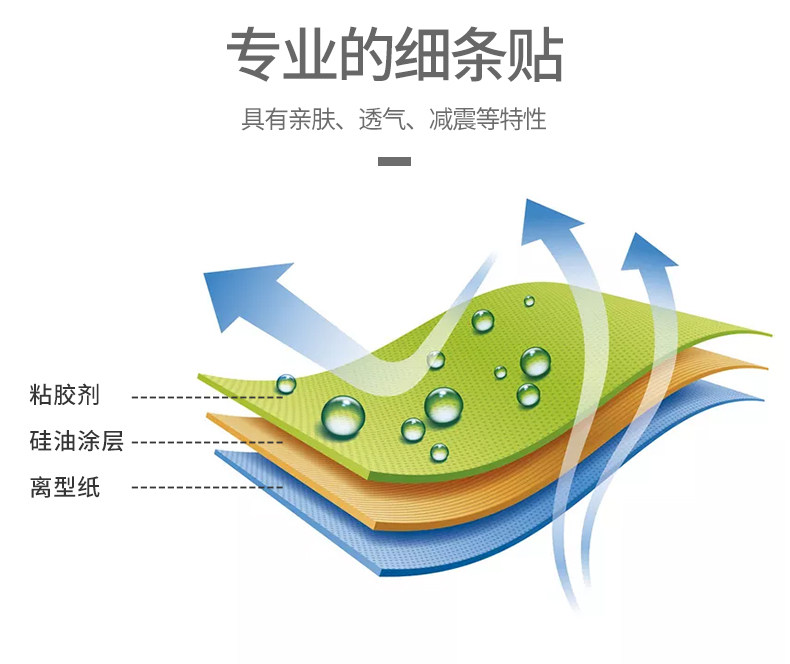 专业的细条贴

具有亲肤、透气、减震等特性

粘胶剂

硅油涂层

离型纸